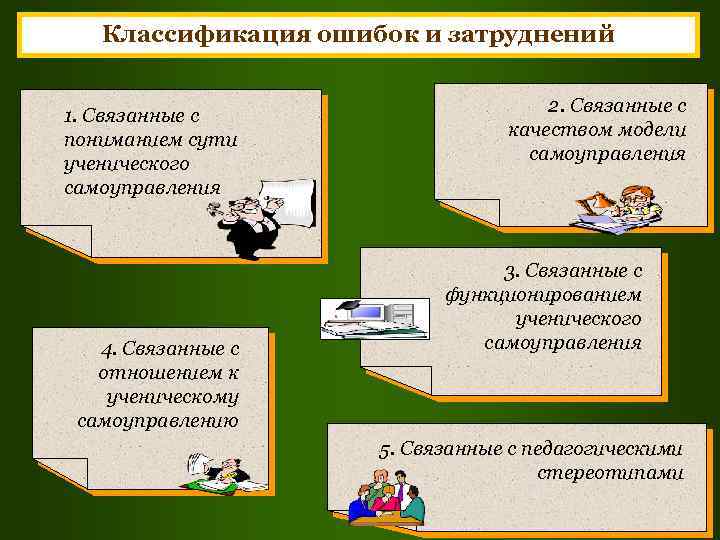 Классификация ошибок и затруднений

1. Связанные с пониманием сути ученического самоуправления

2. Связанные с качеством модели самоуправления

3. Связанные с функционированием ученического самоуправления

4. Связанные с отношением к ученическому самоуправлению

5. Связанные с педагогическими стереотипами